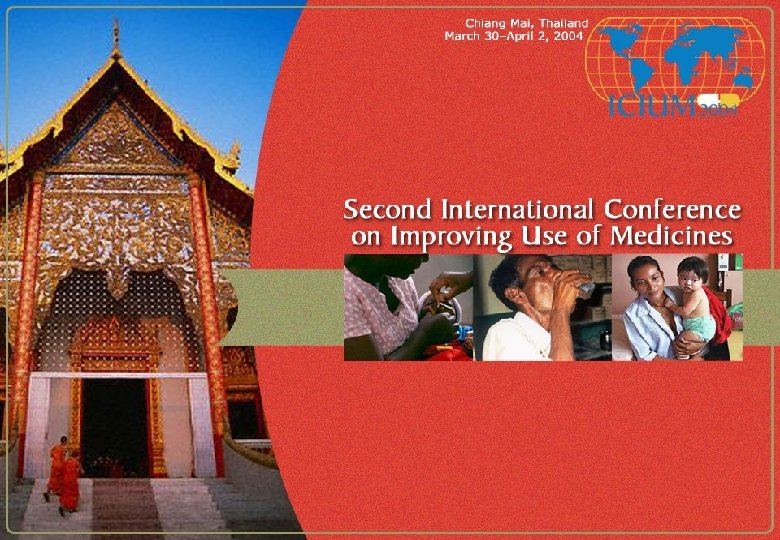 Chiang Mai, Thailand
March 30–April 2, 2004

ICIUM 2004

Second International Conference on Improving Use of Medicines